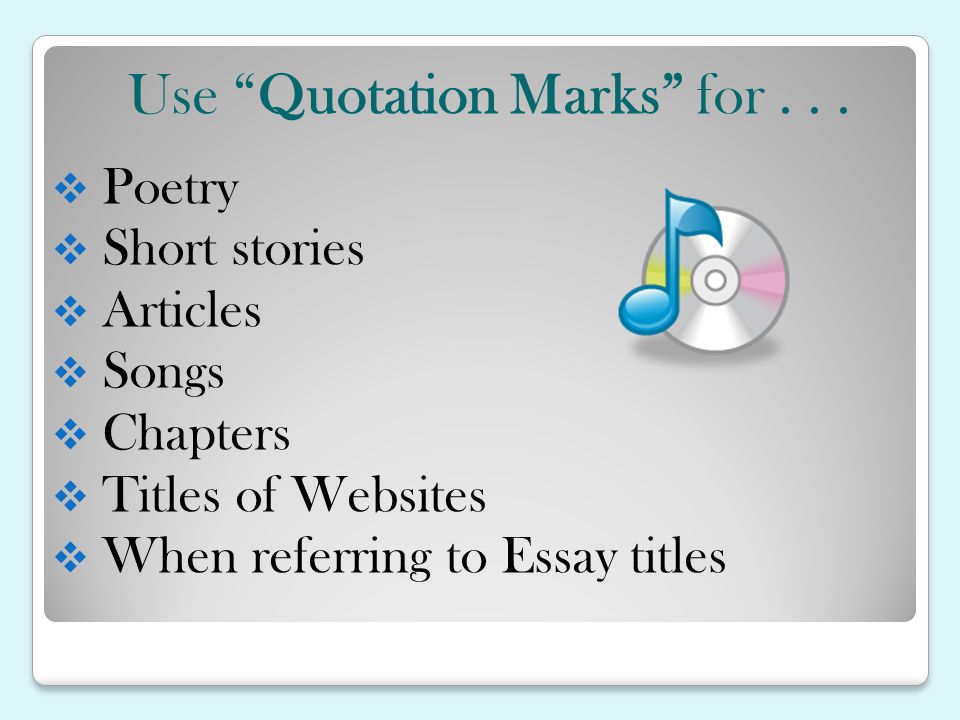 Use “Quotation Marks” for . . .

❖ Poetry
❖ Short stories
❖ Articles
❖ Songs
❖ Chapters
❖ Titles of Websites
❖ When referring to Essay titles